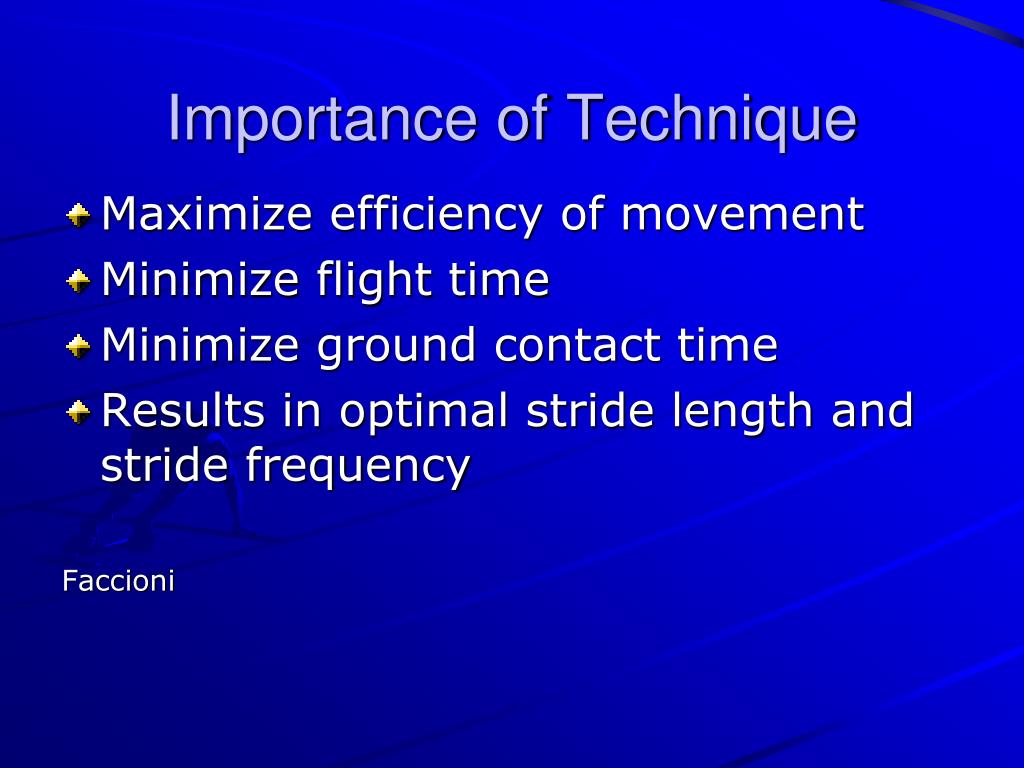 Importance of Technique

Maximize efficiency of movement
Minimize flight time
Minimize ground contact time
Results in optimal stride length and stride frequency

Faccioni